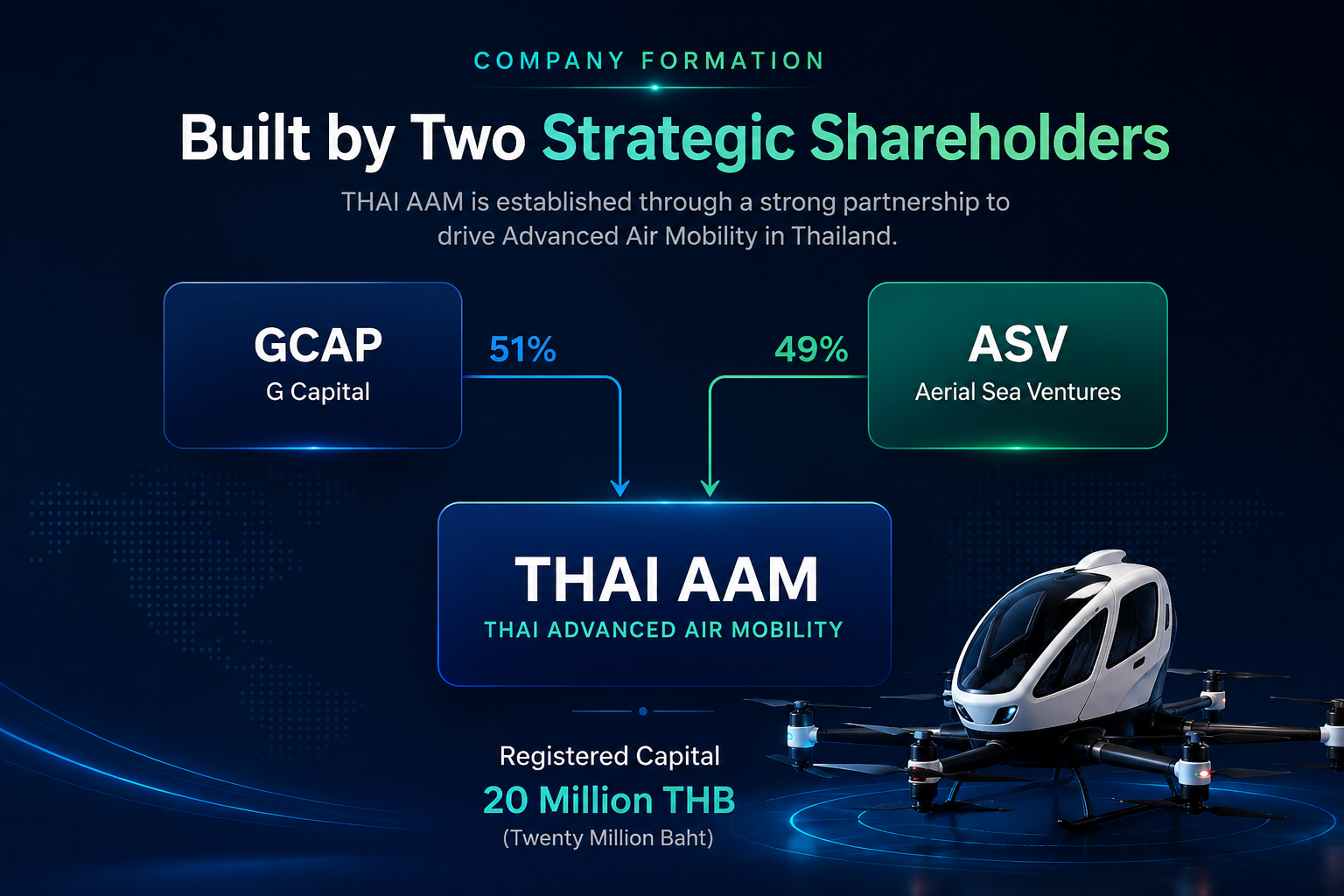 COMPANY FORMATION

Built by Two Strategic Shareholders

THAI AAM is established through a strong partnership to drive Advanced Air Mobility in Thailand.

GCAP
G Capital

51%

49%

ASV
Aerial Sea Ventures

THAI AAM
THAI ADVANCED AIR MOBILITY

Registered Capital
20 Million THB
(Twenty Million Baht)